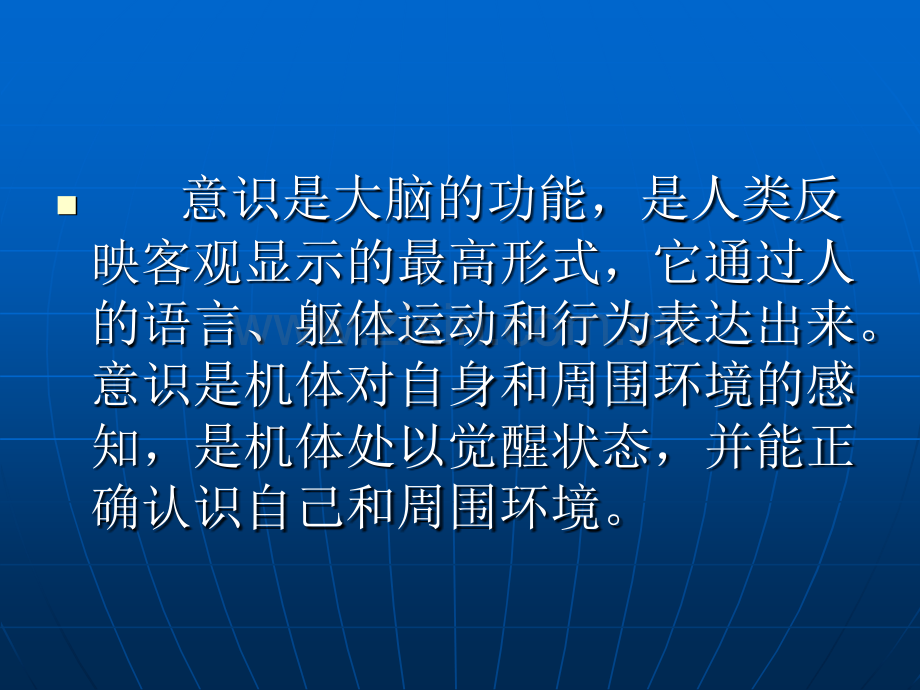 意识是大脑的功能，是人类反映客观显示的最高形式，它通过人的语言、躯体运动和行为表达出来。意识是机体对自身和周围环境的感知，是机体处以觉醒状态，并能正确认识自己和周围环境。